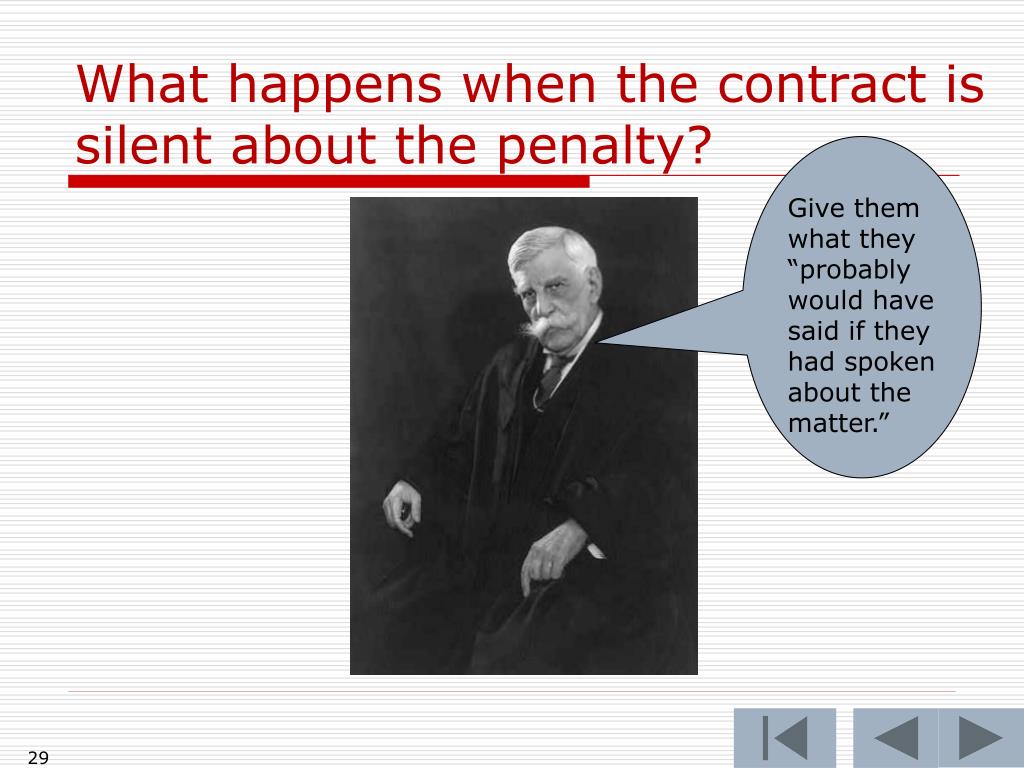 What happens when the contract is silent about the penalty?

Give them what they “probably would have said if they had spoken about the matter.”

29